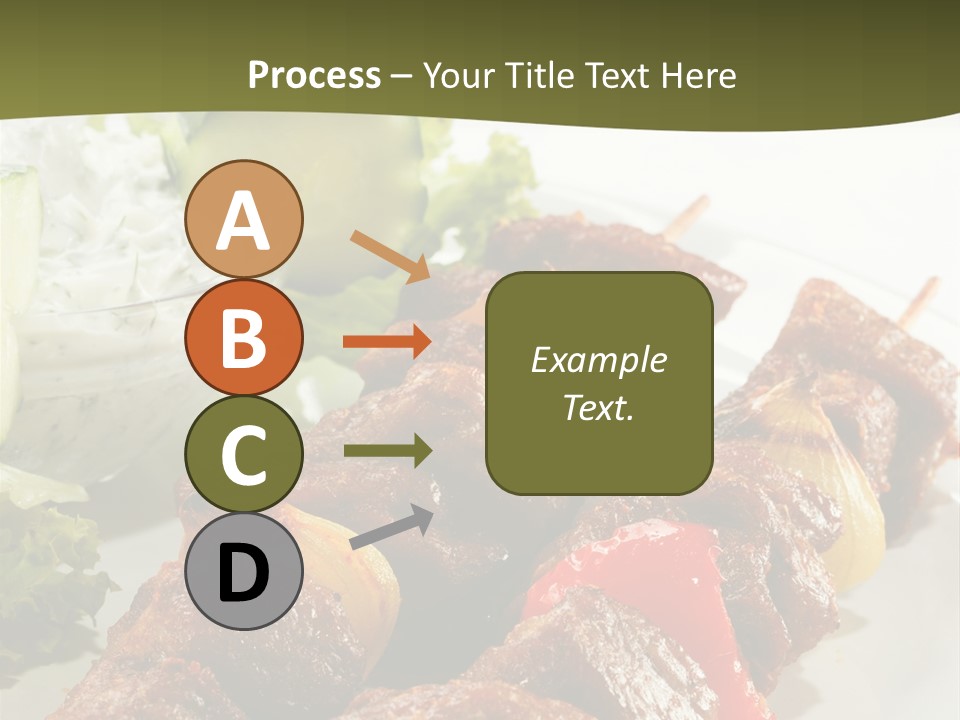 Process – Your Title Text Here

A

B

C

D

Example Text.